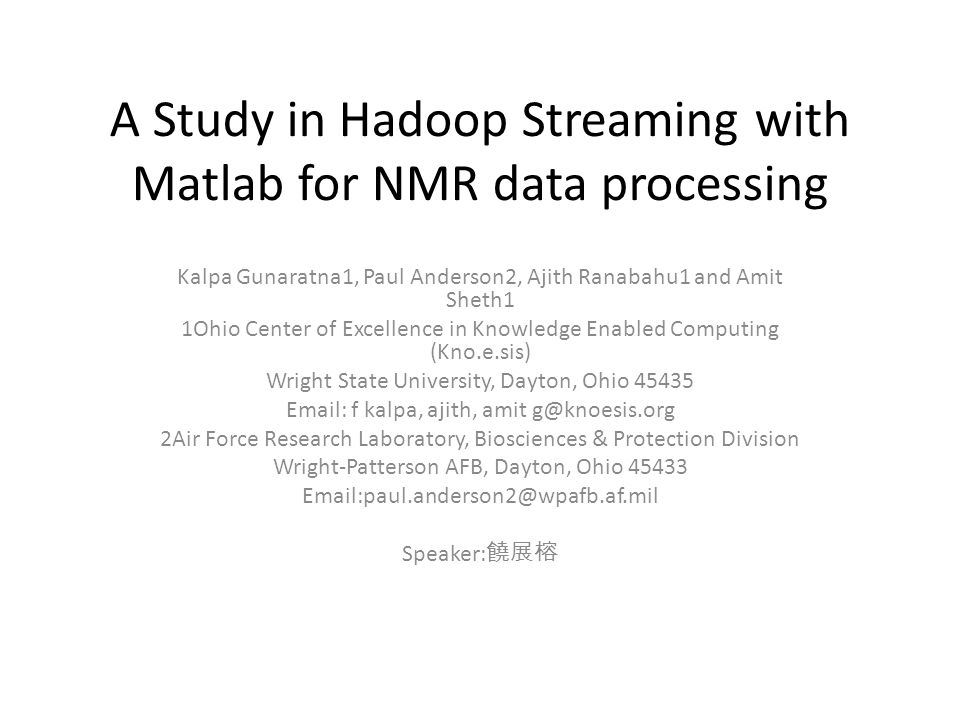 A Study in Hadoop Streaming with Matlab for NMR data processing

Kalpa Gunaratna1, Paul Anderson2, Ajith Ranabahu1 and Amit Sheth1
1Ohio Center of Excellence in Knowledge Enabled Computing (Kno.e.sis)
Wright State University, Dayton, Ohio 45435
Email: f kalpa, ajith, amit g@knoesis.org
2Air Force Research Laboratory, Biosciences & Protection Division
Wright-Patterson AFB, Dayton, Ohio 45433
Email:paul.anderson2@wpafb.af.mil

Speaker:饒展榕